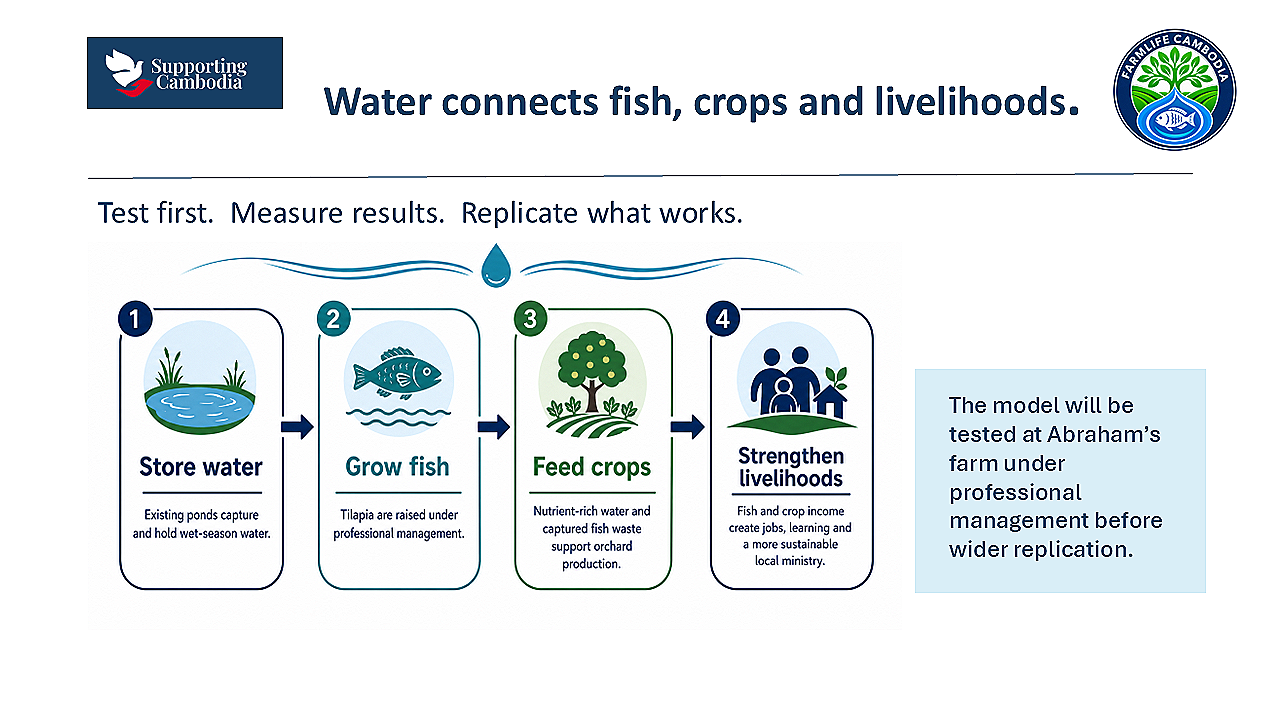 Supporting Cambodia

Water connects fish, crops and livelihoods.

FARMLIFE CAMBODIA

Test first. Measure results. Replicate what works.

1
Store water
Existing ponds capture and hold wet-season water.

2
Grow fish
Tilapia are raised under professional management.

3
Feed crops
Nutrient-rich water and captured fish waste support orchard production.

4
Strengthen livelihoods
Fish and crop income create jobs, learning and a more sustainable local ministry.

The model will be tested at Abraham's farm under professional management before wider replication.